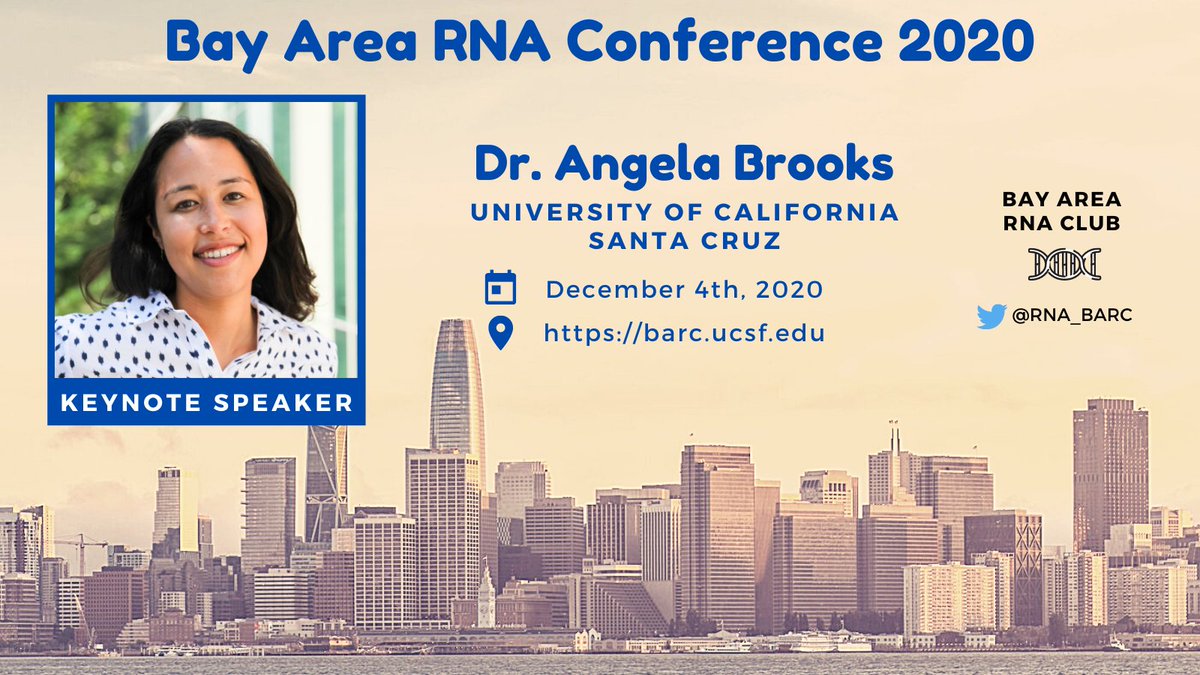 Bay Area RNA Conference 2020

KEYNOTE SPEAKER

Dr. Angela Brooks
UNIVERSITY OF CALIFORNIA SANTA CRUZ

December 4th, 2020
https://barc.ucsf.edu

BAY AREA RNA CLUB

@RNA_BARC